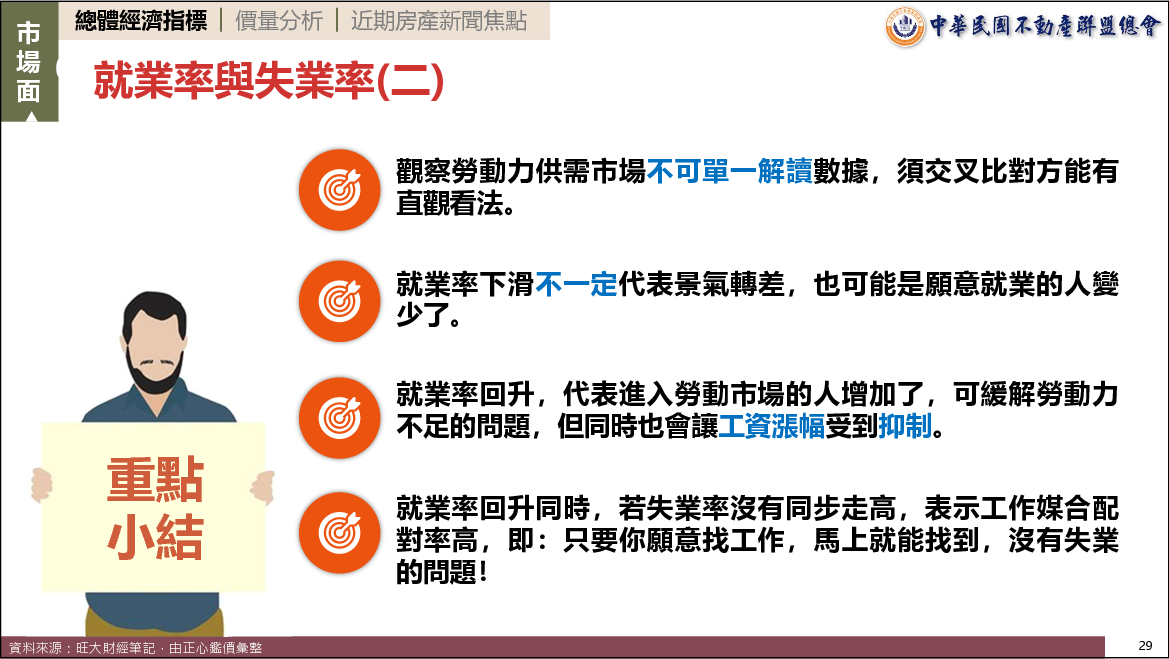 市場面

總體經濟指標 | 價量分析 | 近期房產新聞焦點

中華民國不動產聯盟總會

就業率與失業率(二)

觀察勞動力供需市場不可單一解讀數據，須交叉比對方能有直觀看法。

就業率下滑不一定代表景氣轉差，也可能是願意就業的人變少了。

就業率回升，代表進入勞動市場的人增加了，可緩解勞動力不足的問題，但同時也會讓工資漲幅受到抑制。

就業率回升同時，若失業率沒有同步走高，表示工作媒合配對率高，即：只要你願意找工作，馬上就能找到，沒有失業的問題！

重點小結

資料來源：旺大財經筆記．由正心鑑價彙整

29